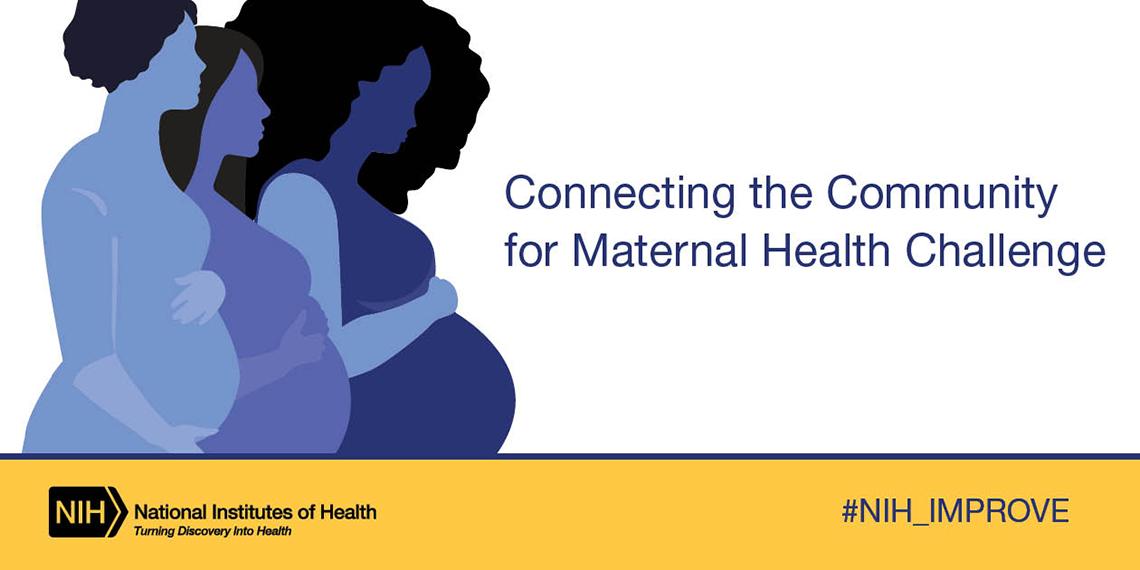 Connecting the Community for Maternal Health Challenge

NIH National Institutes of Health
Turning Discovery Into Health

#NIH_IMPROVE